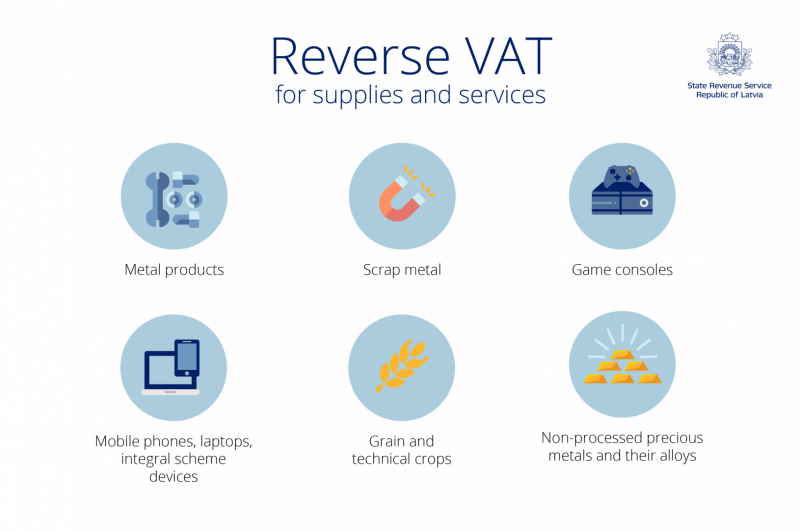 Reverse VAT
for supplies and services

State Revenue Service
Republic of Latvia

Metal products

Scrap metal

Game consoles

Mobile phones, laptops, integral scheme devices

Grain and technical crops

Non-processed precious metals and their alloys